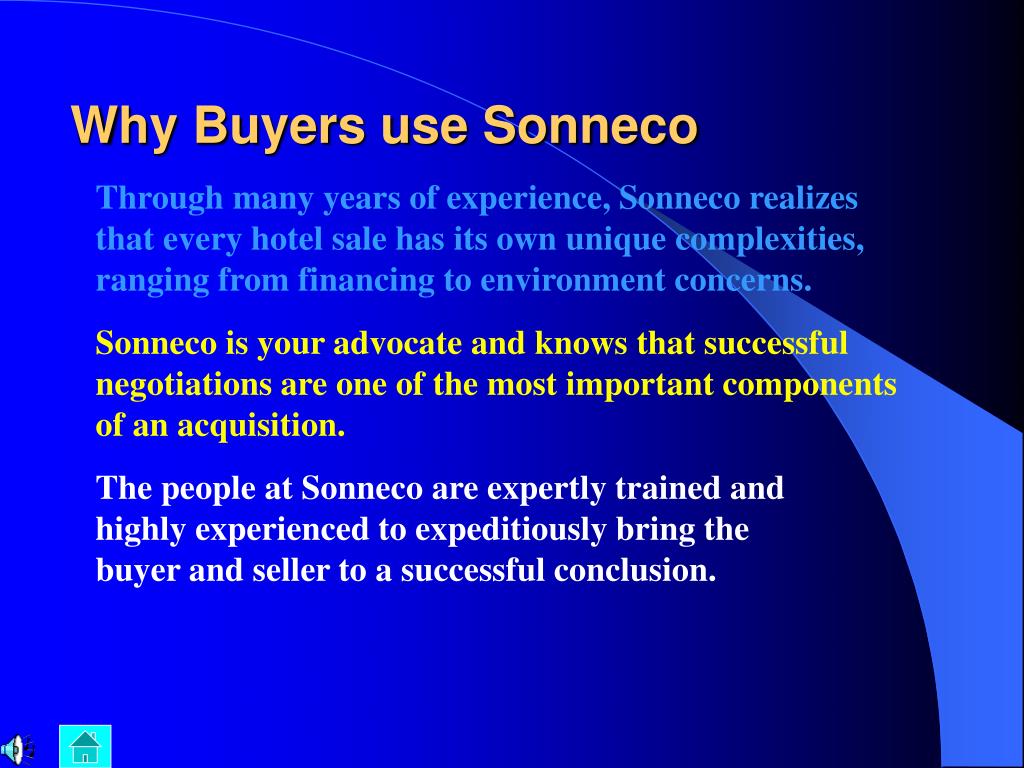 Why Buyers use Sonneco

Through many years of experience, Sonneco realizes that every hotel sale has its own unique complexities, ranging from financing to environment concerns.

Sonneco is your advocate and knows that successful negotiations are one of the most important components of an acquisition.

The people at Sonneco are expertly trained and highly experienced to expeditiously bring the buyer and seller to a successful conclusion.